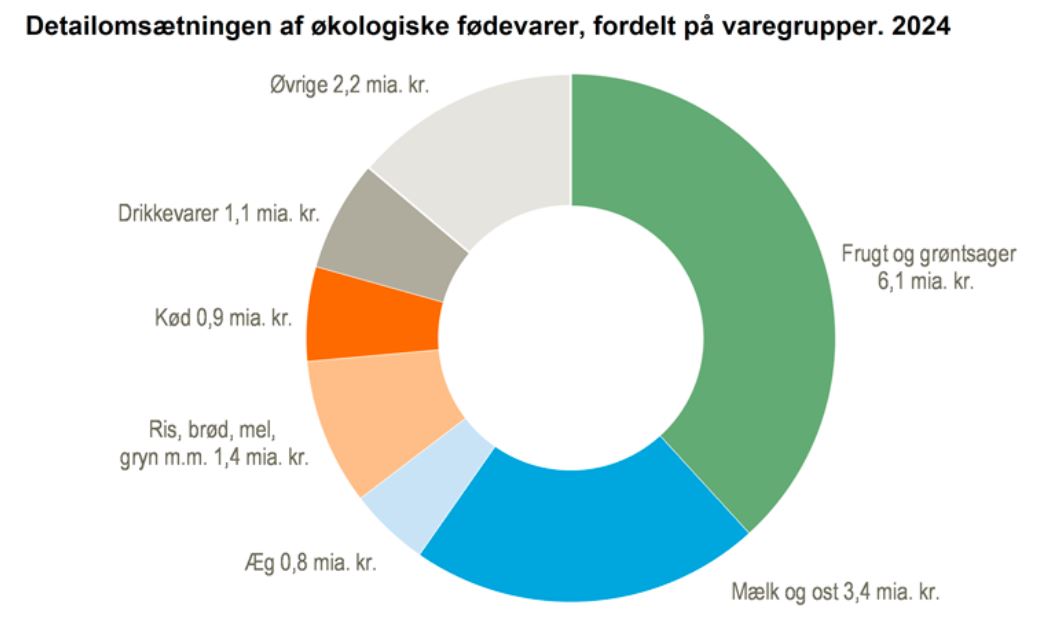 Detailomsætningen af økologiske fødevarer, fordelt på varegrupper. 2024

Øvrige 2,2 mia. kr.

Drikkevarer 1,1 mia. kr.

Kød 0,9 mia. kr.

Ris, brød, mel, gryn m.m. 1,4 mia. kr.

Æg 0,8 mia. kr.

Mælk og ost 3,4 mia. kr.

Frugt og grøntsager 6,1 mia. kr.